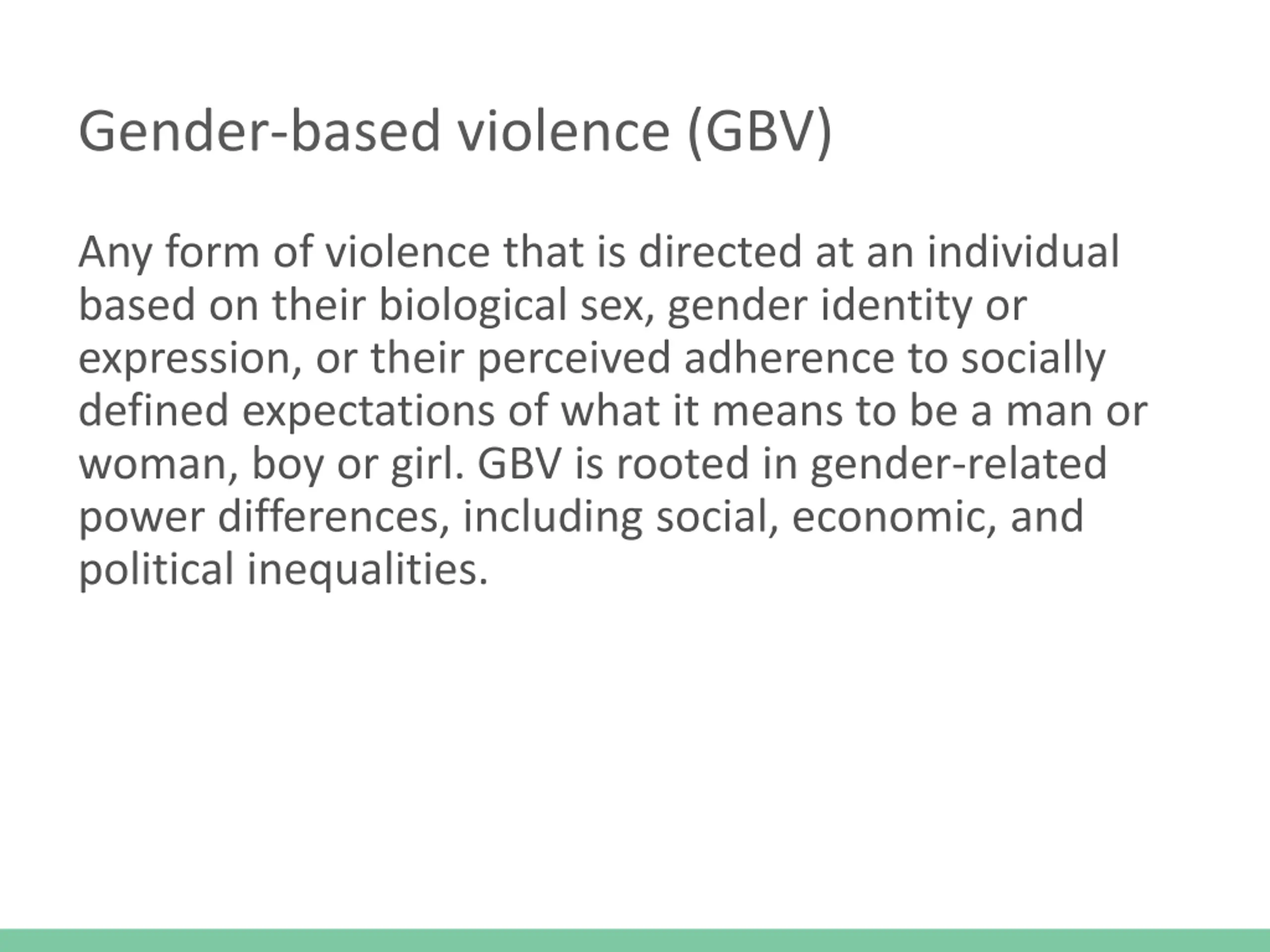 Gender-based violence (GBV)

Any form of violence that is directed at an individual based on their biological sex, gender identity or expression, or their perceived adherence to socially defined expectations of what it means to be a man or woman, boy or girl. GBV is rooted in gender-related power differences, including social, economic, and political inequalities.